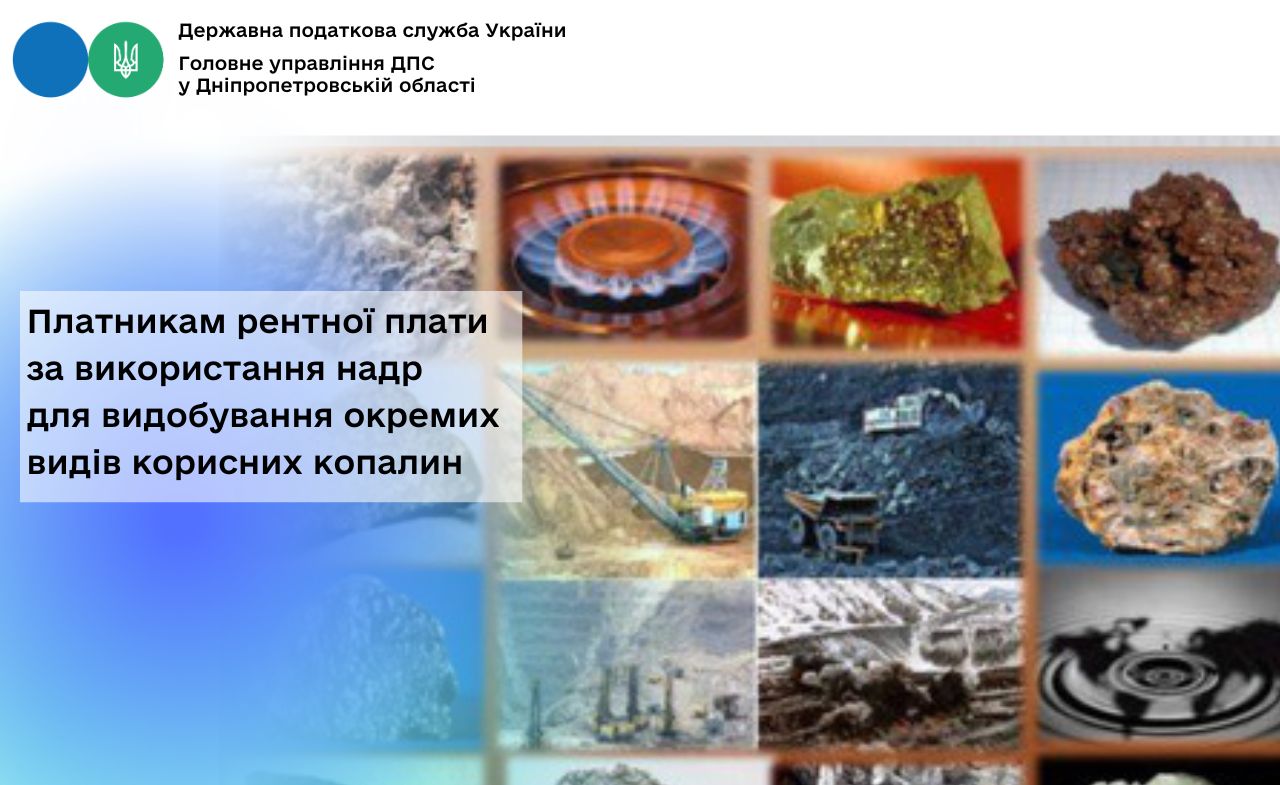 Державна податкова служба України

Головне управління ДПС
у Дніпропетровській області

Платникам рентної плати за використання надр для видобування окремих видів корисних копалин